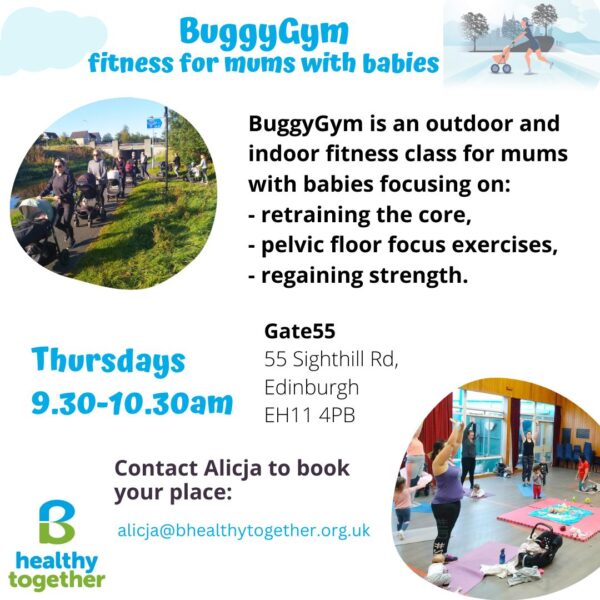 BuggyGym
fitness for mums with babies

BuggyGym is an outdoor and indoor fitness class for mums with babies focusing on:
- retraining the core,
- pelvic floor focus exercises,
- regaining strength.

Thursdays
9.30-10.30am

Gate55
55 Sighthill Rd,
Edinburgh
EH11 4PB

Contact Alicja to book your place:

alicja@bhealthytogether.org.uk

B
healthy
together